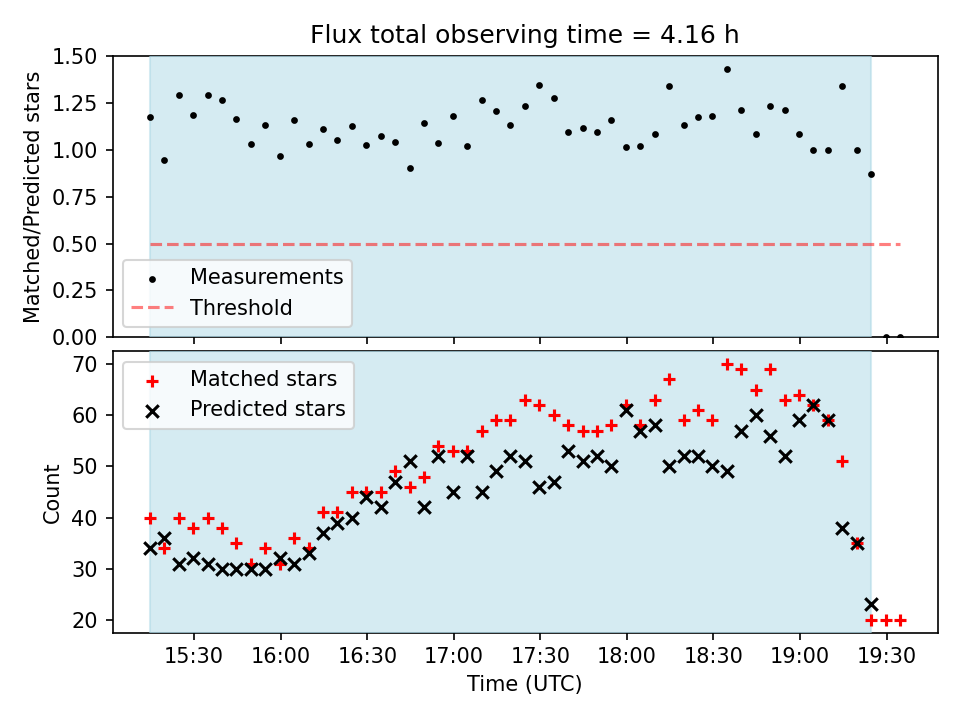 Flux total observing time = 4.16 h

Matched/Predicted stars

1.50
1.25
1.00
0.75
0.50
0.25
0.00

Measurements
Threshold

Count

70
60
50
40
30
20

Matched stars
Predicted stars

15:30
16:00
16:30
17:00
17:30
18:00
18:30
19:00
19:30

Time (UTC)